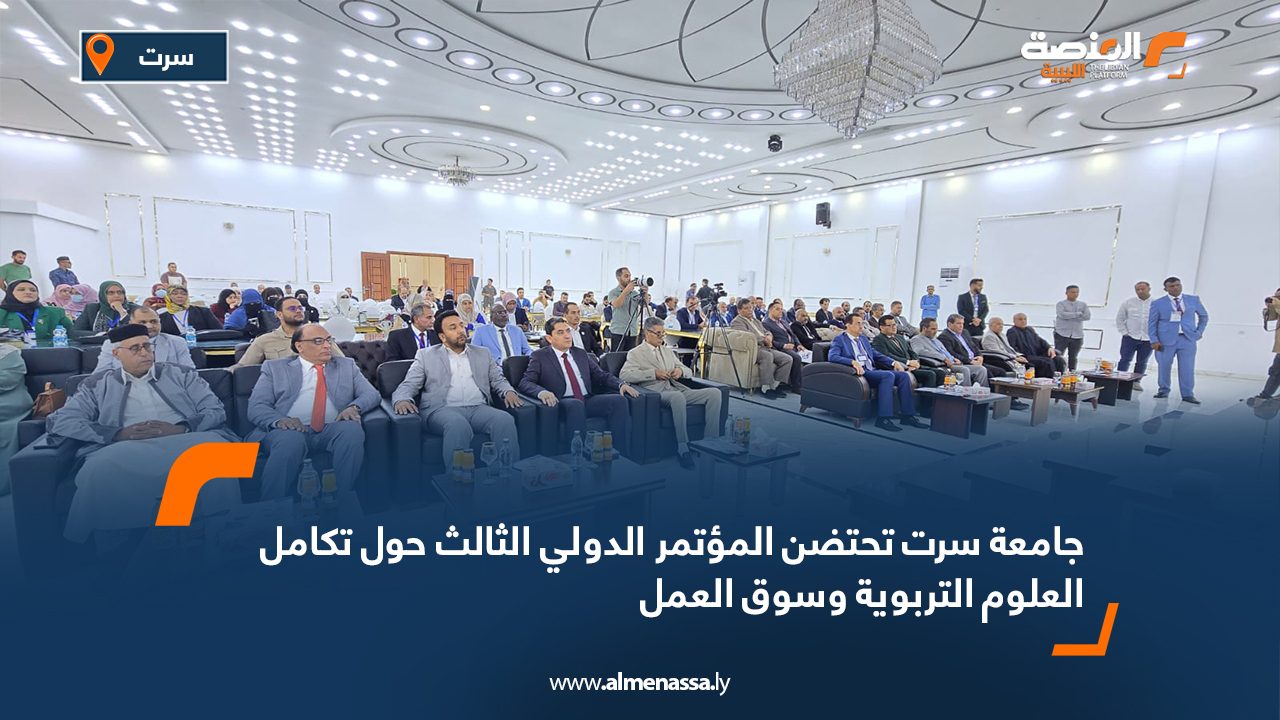 سرت

المنصة الليبية
THE LIBYAN PLATFORM

جامعة سرت تحتضن المؤتمر الدولي الثالث حول تكامل العلوم التربوية وسوق العمل

www.almenassa.ly